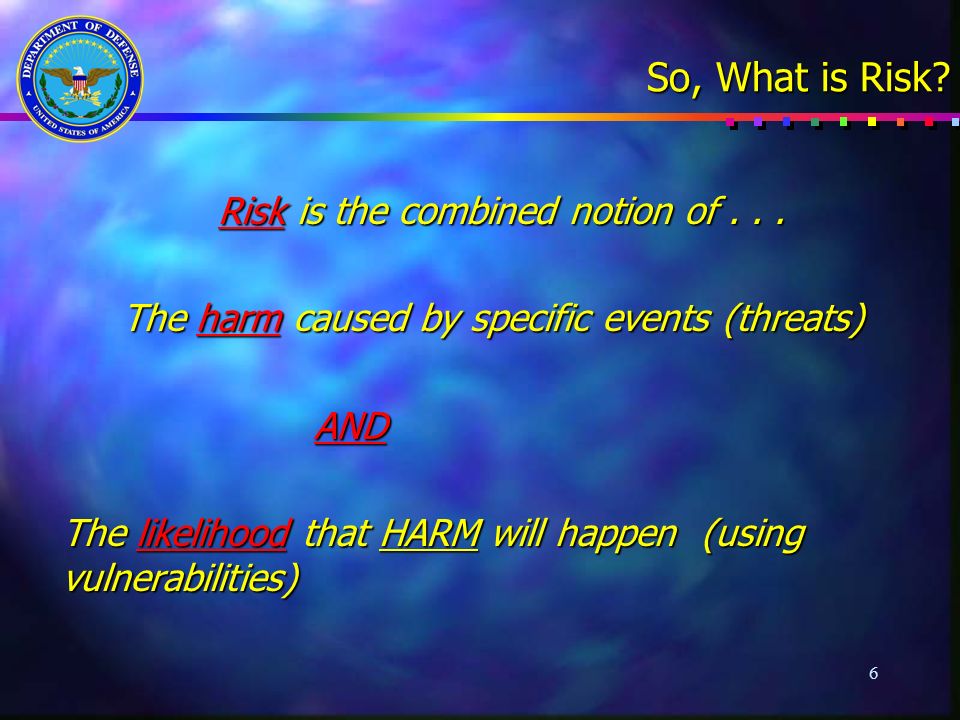 DEPARTMENT OF DEFENSE
UNITED STATES OF AMERICA

So, What is Risk?

Risk is the combined notion of . . .

The harm caused by specific events (threats)

AND

The likelihood that HARM will happen (using vulnerabilities)

6